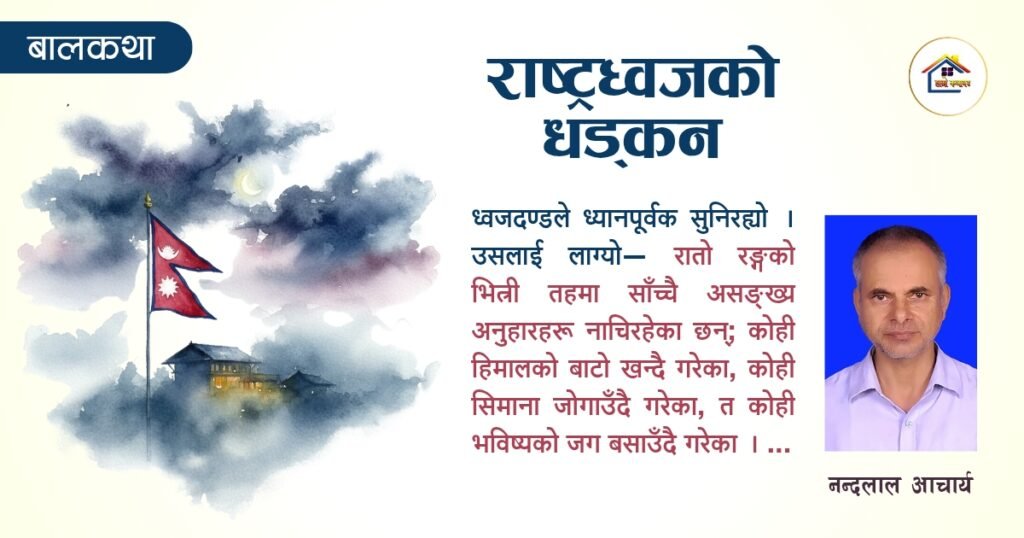 बालकथा

राष्ट्रध्वजको धड्कन

ध्वजदण्डले ध्यानपूर्वक सुनिरह्यो । उसलाई लाग्यो— रातो रङ्गको भित्री तहमा साँच्चै असङ्ख्य अनुहारहरू नाचिरहेका छन्; कोही हिमालको बाटो खन्दै गरेका, कोही सिमाना जोगाउँदै गरेका, त कोही भविष्यको जग बसाउँदै गरेका । ...

नन्दलाल आचार्य